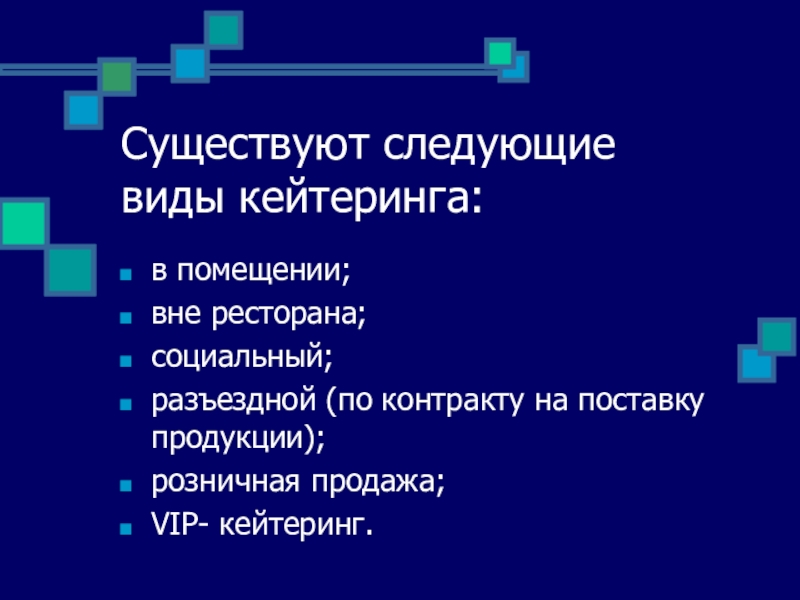 Существуют следующие виды кейтеринга:

- в помещении;
- вне ресторана;
- социальный;
- разъездной (по контракту на поставку продукции);
- розничная продажа;
- VIP- кейтеринг.